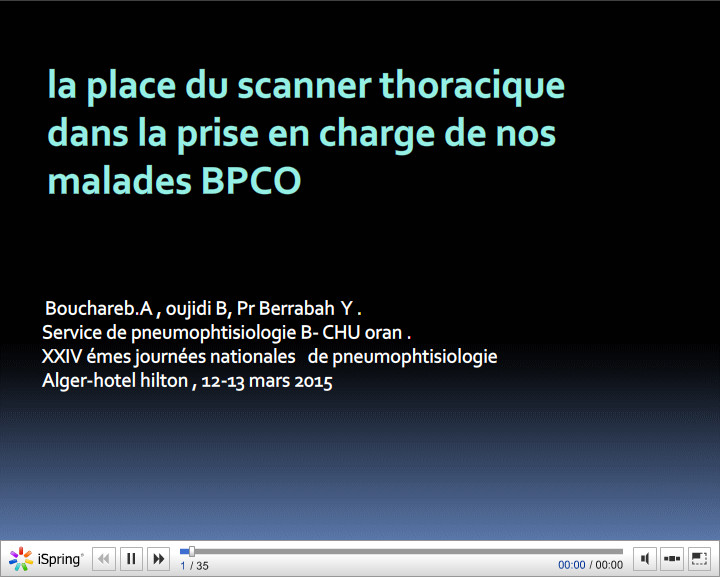 la place du scanner thoracique dans la prise en charge de nos malades BPCO

Bouchareb.A , oujidi B, Pr Berrabah Y .
Service de pneumophtisiologie B- CHU oran .
XXIV émes journées nationales de pneumophtisiologie
Alger-hotel hilton , 12-13 mars 2015

iSpring

1 / 35

00:00 / 00:00